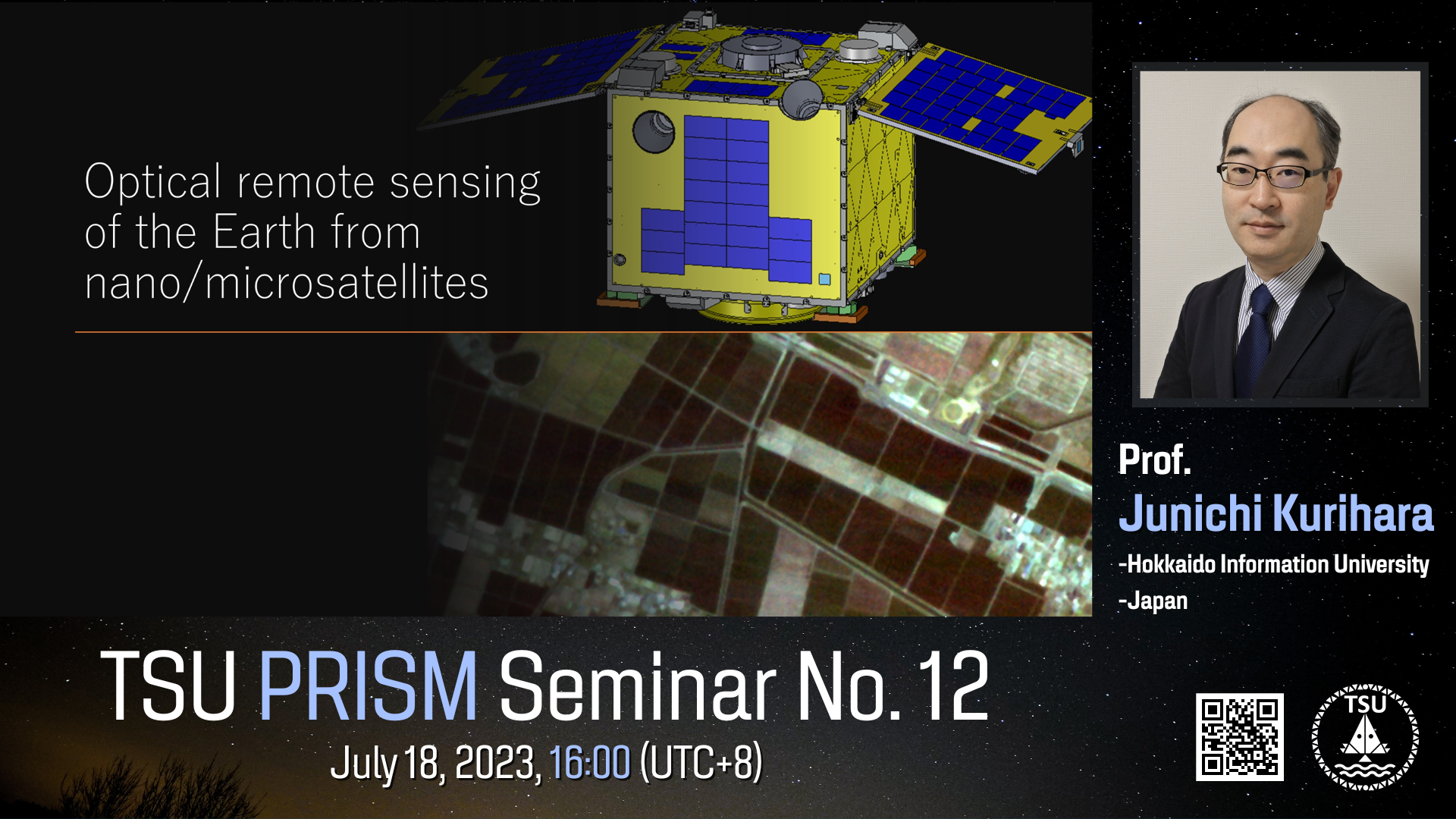 Optical remote sensing of the Earth from nano/microsatellites

Prof.
Junichi Kurihara
-Hokkaido Information University
-Japan

TSU PRISM Seminar No. 12
July 18, 2023, 16:00 (UTC+8)

TSU